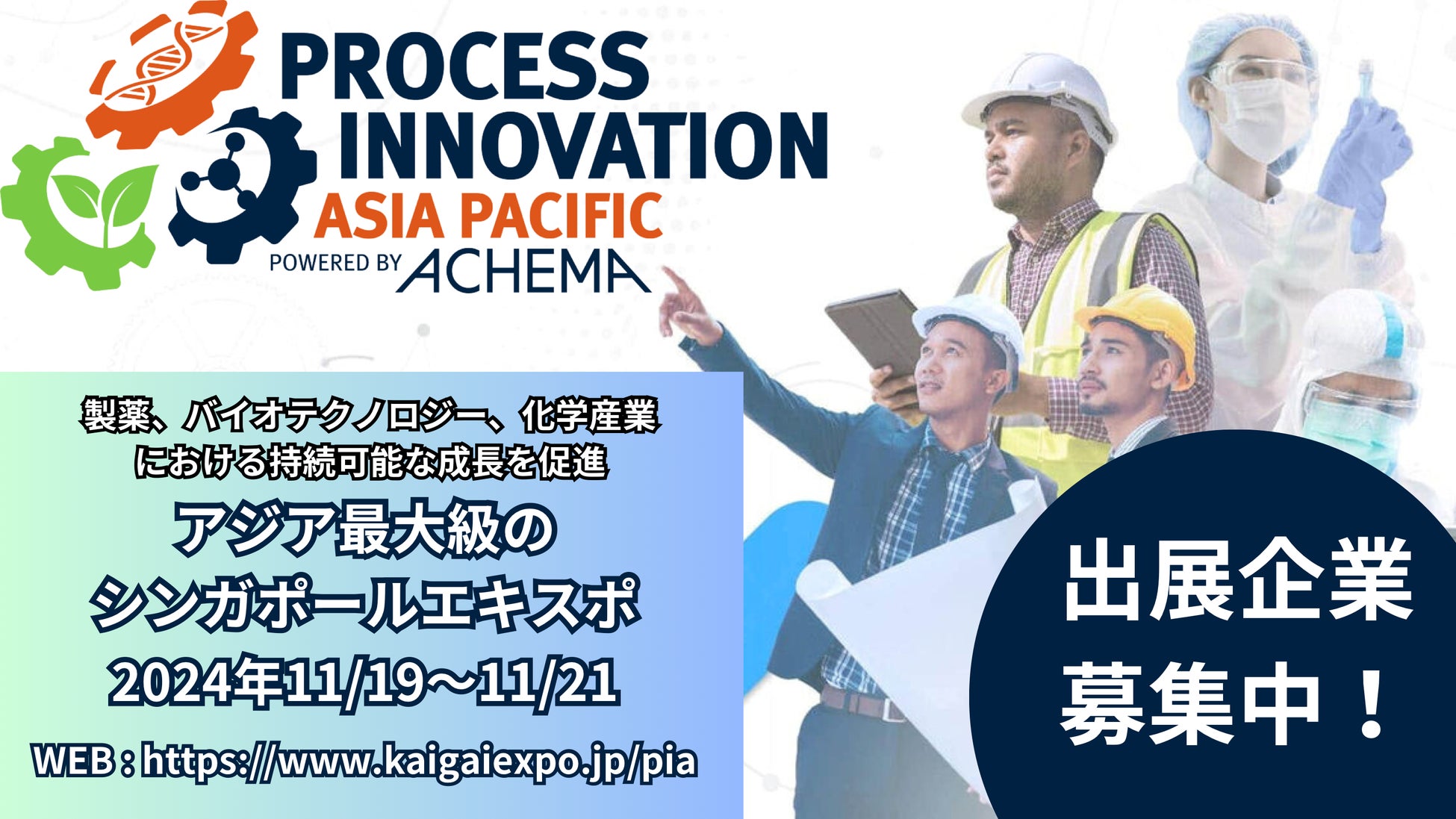 PROCESS INNOVATION
ASIA PACIFIC
POWERED BY ACHEMA

製薬、バイオテクノロジー、化学産業における持続可能な成長を促進

アジア最大級の
シンガポールエキスポ
2024年11/19～11/21

WEB : https://www.kaigaiexpo.jp/pia

出展企業
募集中！